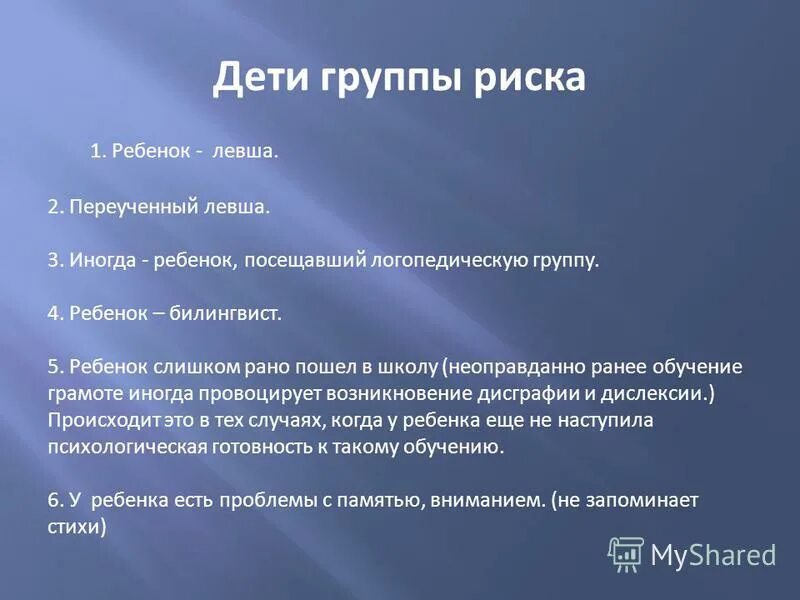 Дети группы риска

1. Ребенок - левша.

2. Переученный левша.

3. Иногда - ребенок, посещавший логопедическую группу.

4. Ребенок – билингвист.

5. Ребенок слишком рано пошел в школу (неоправданно ранее обучение грамоте иногда провоцирует возникновение дисграфии и дислексии.) Происходит это в тех случаях, когда у ребенка еще не наступила психологическая готовность к такому обучению.

6. У ребенка есть проблемы с памятью, вниманием. (не запоминает стихи)

MyShared